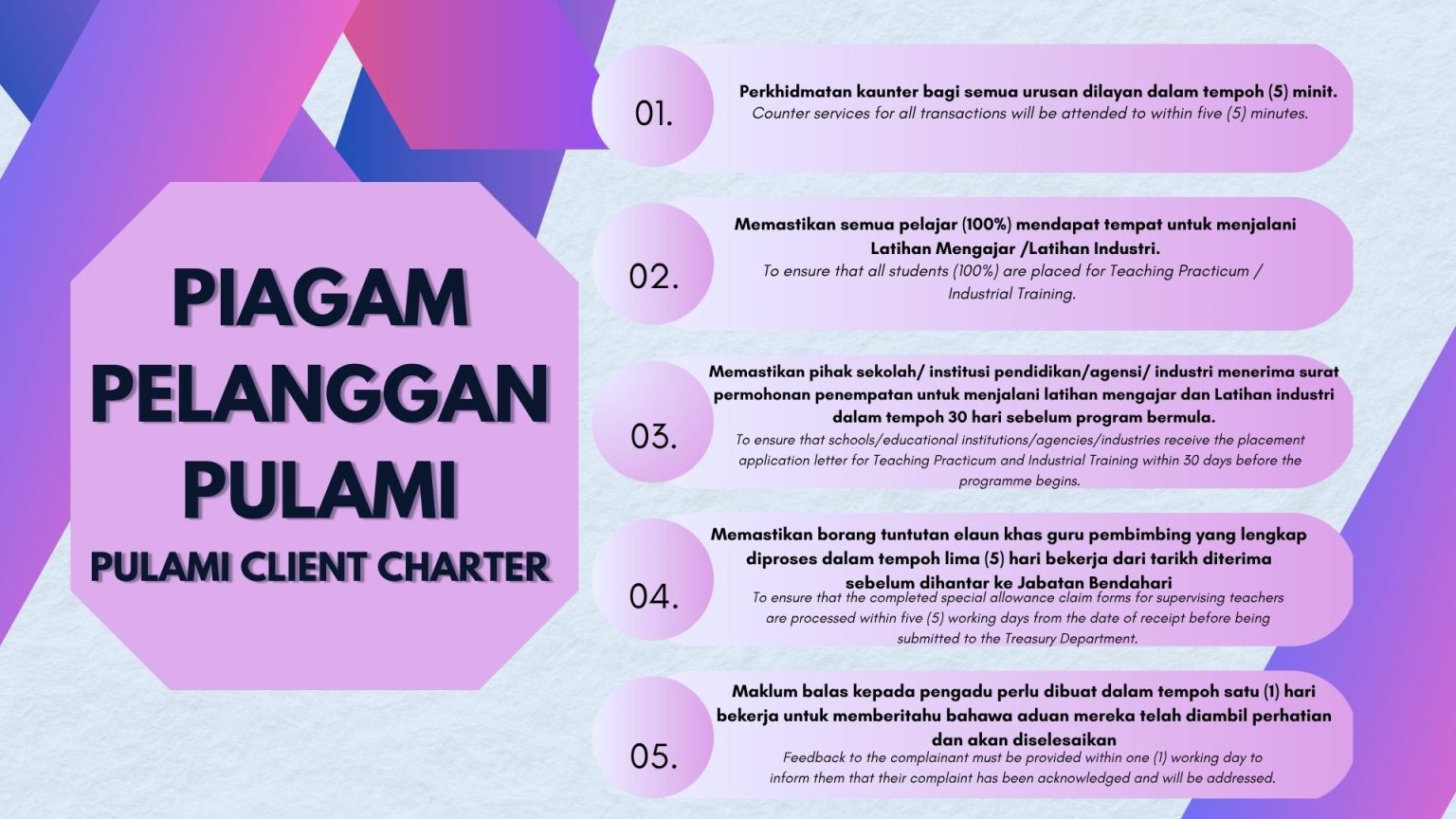 PIAGAM PELANGGAN PULAMI

PULAMI CLIENT CHARTER

01.

Perkhidmatan kaunter bagi semua urusan dilayan dalam tempoh (5) minit.

Counter services for all transactions will be attended to within five (5) minutes.

02.

Memastikan semua pelajar (100%) mendapat tempat untuk menjalani Latihan Mengajar /Latihan Industri.

To ensure that all students (100%) are placed for Teaching Practicum / Industrial Training.

03.

Memastikan pihak sekolah/ institusi pendidikan/agensi/ industri menerima surat permohonan penempatan untuk menjalani latihan mengajar dan Latihan industri dalam tempoh 30 hari sebelum program bermula.

To ensure that schools/educational institutions/agencies/industries receive the placement application letter for Teaching Practicum and Industrial Training within 30 days before the programme begins.

04.

Memastikan borang tuntutan elaun khas guru pembimbing yang lengkap diproses dalam tempoh lima (5) hari bekerja dari tarikh diterima sebelum dihantar ke Jabatan Bendahari

To ensure that the completed special allowance claim forms for supervising teachers are processed within five (5) working days from the date of receipt before being submitted to the Treasury Department.

05.

Maklum balas kepada pengadu perlu dibuat dalam tempoh satu (1) hari bekerja untuk memberitahu bahawa aduan mereka telah diambil perhatian dan akan diselesaikan

Feedback to the complainant must be provided within one (1) working day to inform them that their complaint has been acknowledged and will be addressed.